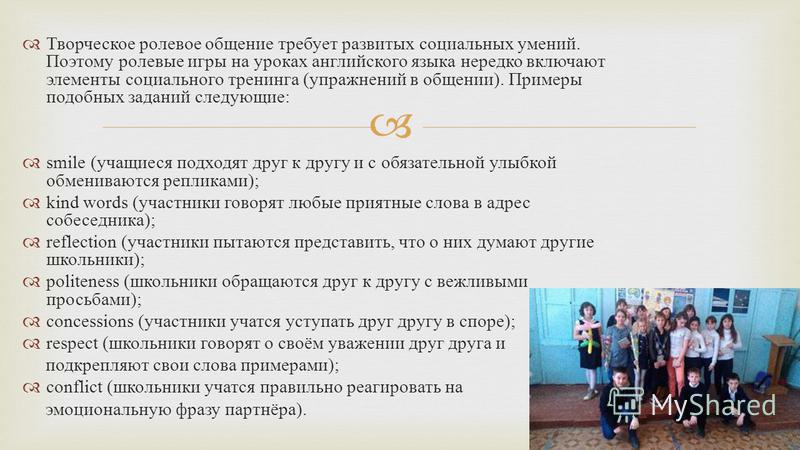 Творческое ролевое общение требует развитых социальных умений. Поэтому ролевые игры на уроках английского языка нередко включают элементы социального тренинга (упражнений в общении). Примеры подобных заданий следующие:

smile (учащиеся подходят друг к другу и с обязательной улыбкой обмениваются репликами);
kind words (участники говорят любые приятные слова в адрес собеседника);
reflection (участники пытаются представить, что о них думают другие школьники);
politeness (школьники обращаются друг к другу с вежливыми просьбами);
concessions (участники учатся уступать друг другу в споре);
respect (школьники говорят о своём уважении друг друга и подкрепляют свои слова примерами);
conflict (школьники учатся правильно реагировать на эмоциональную фразу партнёра).

MyShared